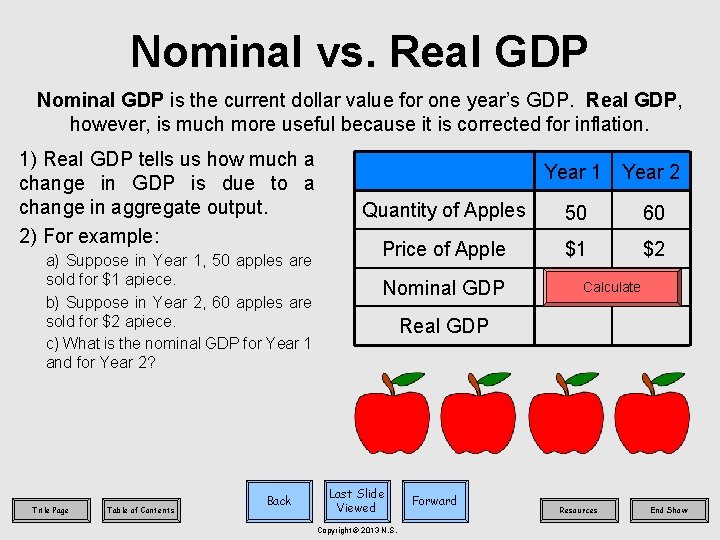 Nominal vs. Real GDP

Nominal GDP is the current dollar value for one year's GDP. Real GDP, however, is much more useful because it is corrected for inflation.

1) Real GDP tells us how much a change in GDP is due to a change in aggregate output.

2) For example:

a) Suppose in Year 1, 50 apples are sold for $1 apiece.

b) Suppose in Year 2, 60 apples are sold for $2 apiece.

c) What is the nominal GDP for Year 1 and for Year 2?

| | Year 1 | Year 2 |
|---|---|---|
| Quantity of Apples | 50 | 60 |
| Price of Apple | $1 | $2 |
| Nominal GDP | Calculate | |
| Real GDP | | |

Title Page
Table of Contents
Back
Last Slide Viewed
Forward
Resources
End Show

Copyright © 2013 N.S.